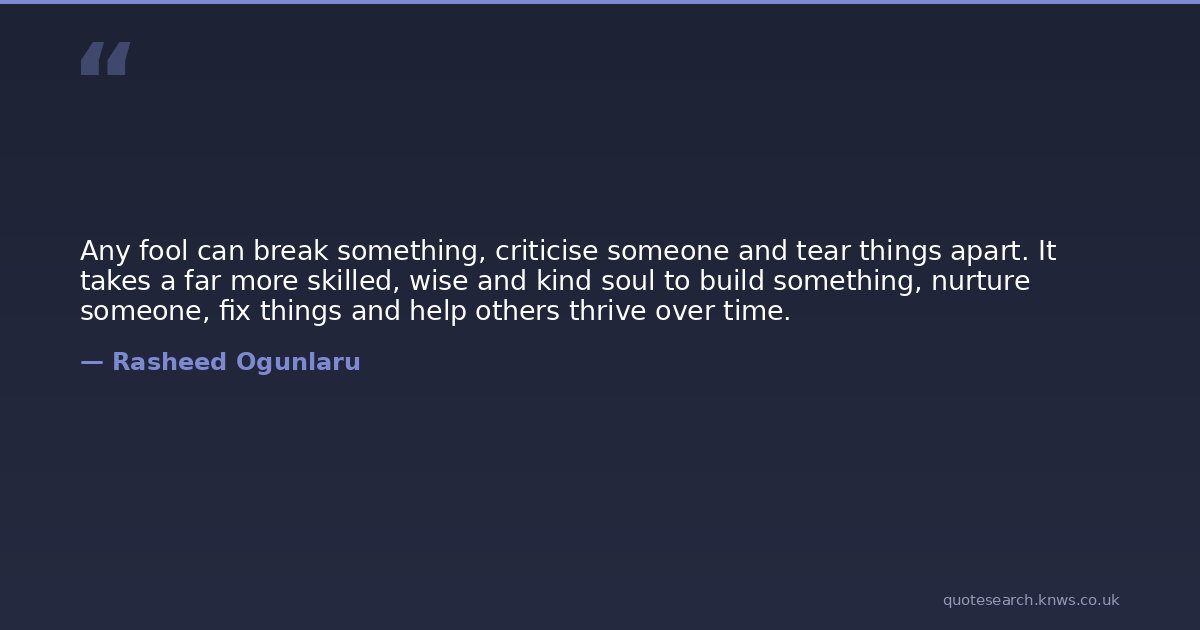 "

Any fool can break something, criticise someone and tear things apart. It takes a far more skilled, wise and kind soul to build something, nurture someone, fix things and help others thrive over time.

— Rasheed Ogunlaru

quotesearch.knws.co.uk